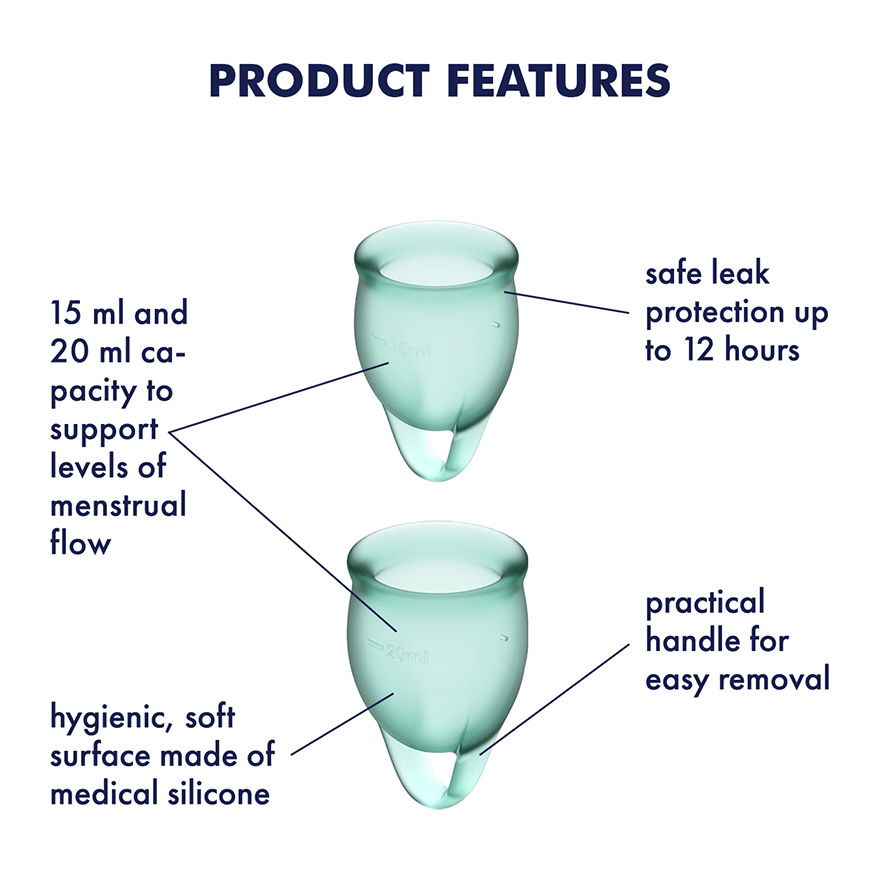 PRODUCT FEATURES

15 ml and 20 ml capacity to support levels of menstrual flow

15ml

safe leak protection up to 12 hours

20ml

practical handle for easy removal

hygienic, soft surface made of medical silicone